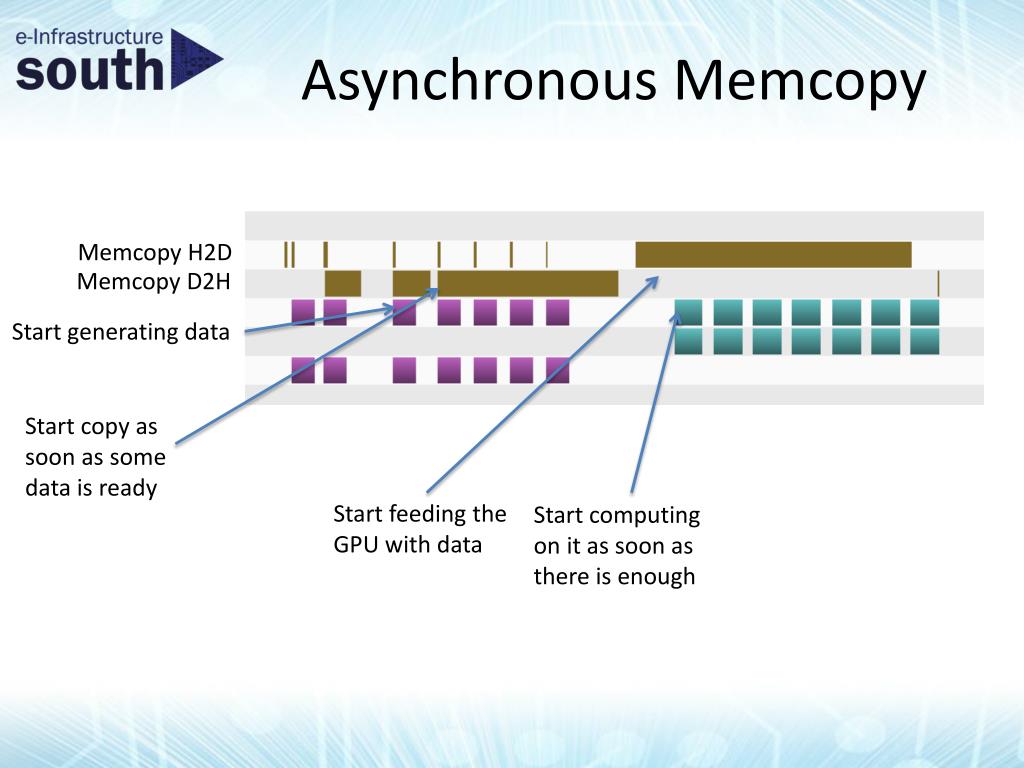 e-Infrastructure
south

Asynchronous Memcopy

Memcopy H2D
Memcopy D2H

Start generating data

Start copy as soon as some data is ready

Start feeding the GPU with data

Start computing on it as soon as there is enough